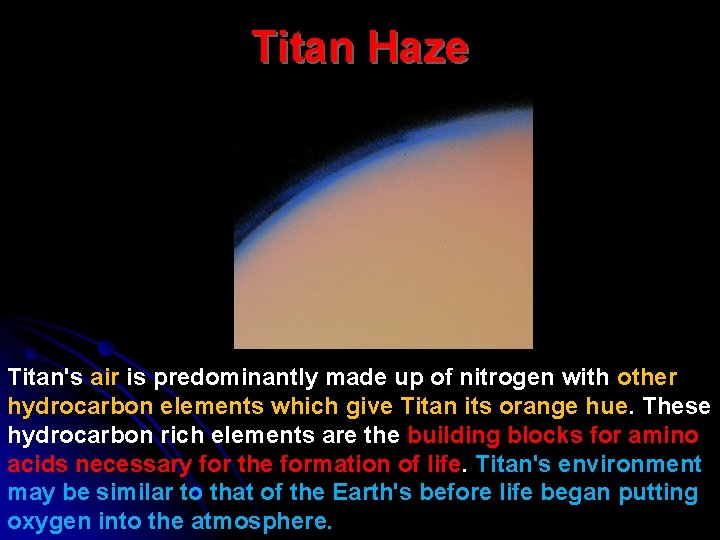 Titan Haze

Titan's air is predominantly made up of nitrogen with other hydrocarbon elements which give Titan its orange hue. These hydrocarbon rich elements are the building blocks for amino acids necessary for the formation of life. Titan's environment may be similar to that of the Earth's before life began putting oxygen into the atmosphere.